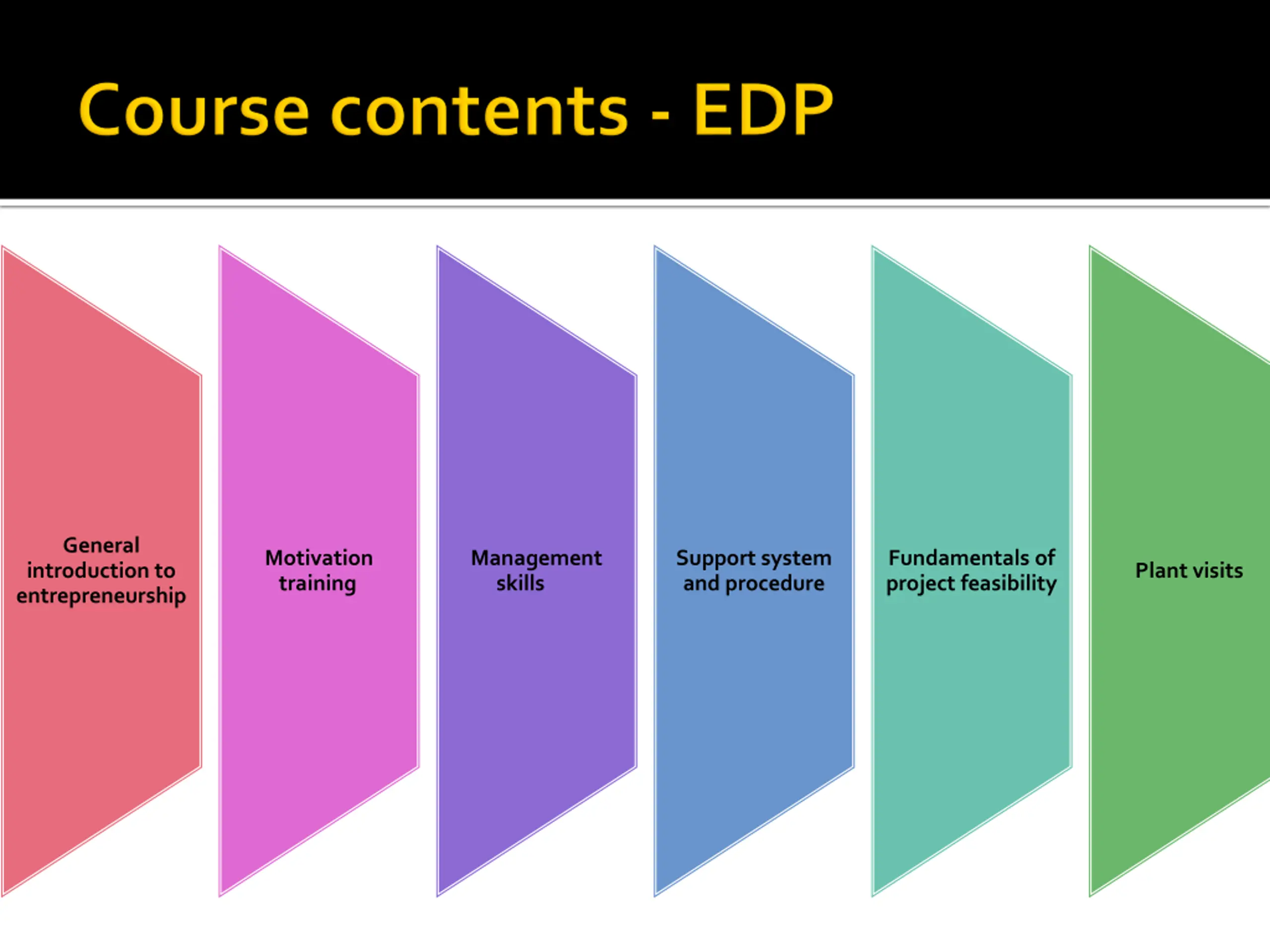 Course contents - EDP

General introduction to entrepreneurship

Motivation training

Management skills

Support system and procedure

Fundamentals of project feasibility

Plant visits